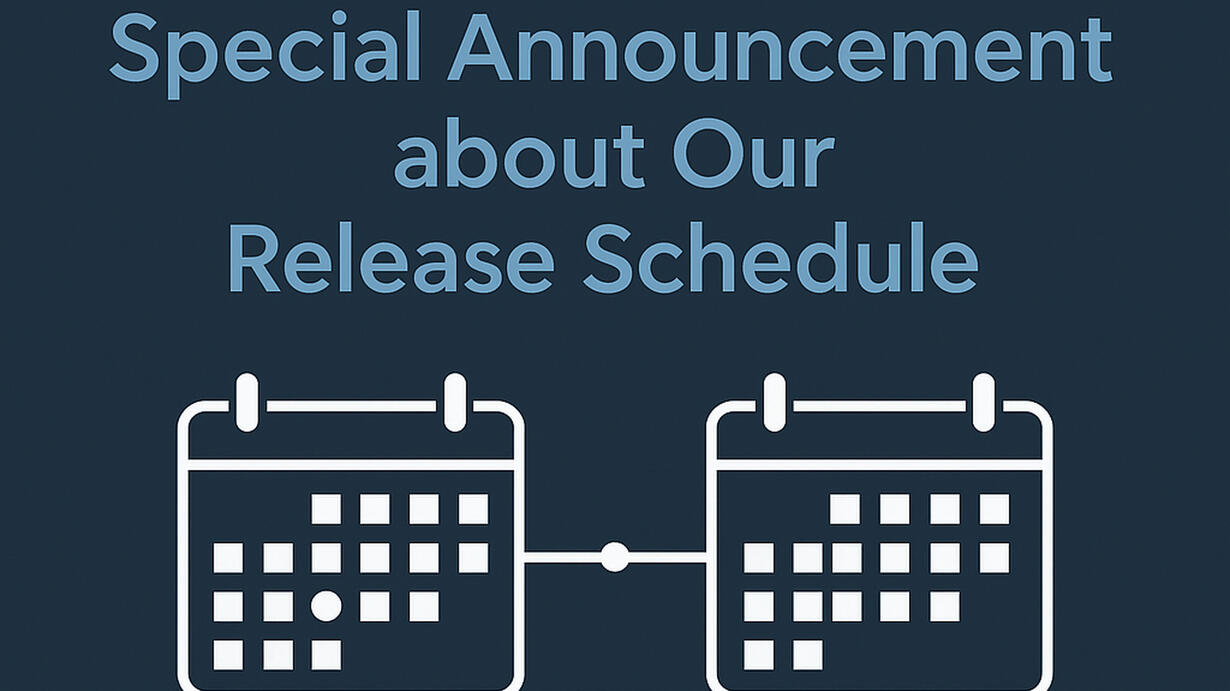 Special Announcement about Our Release Schedule